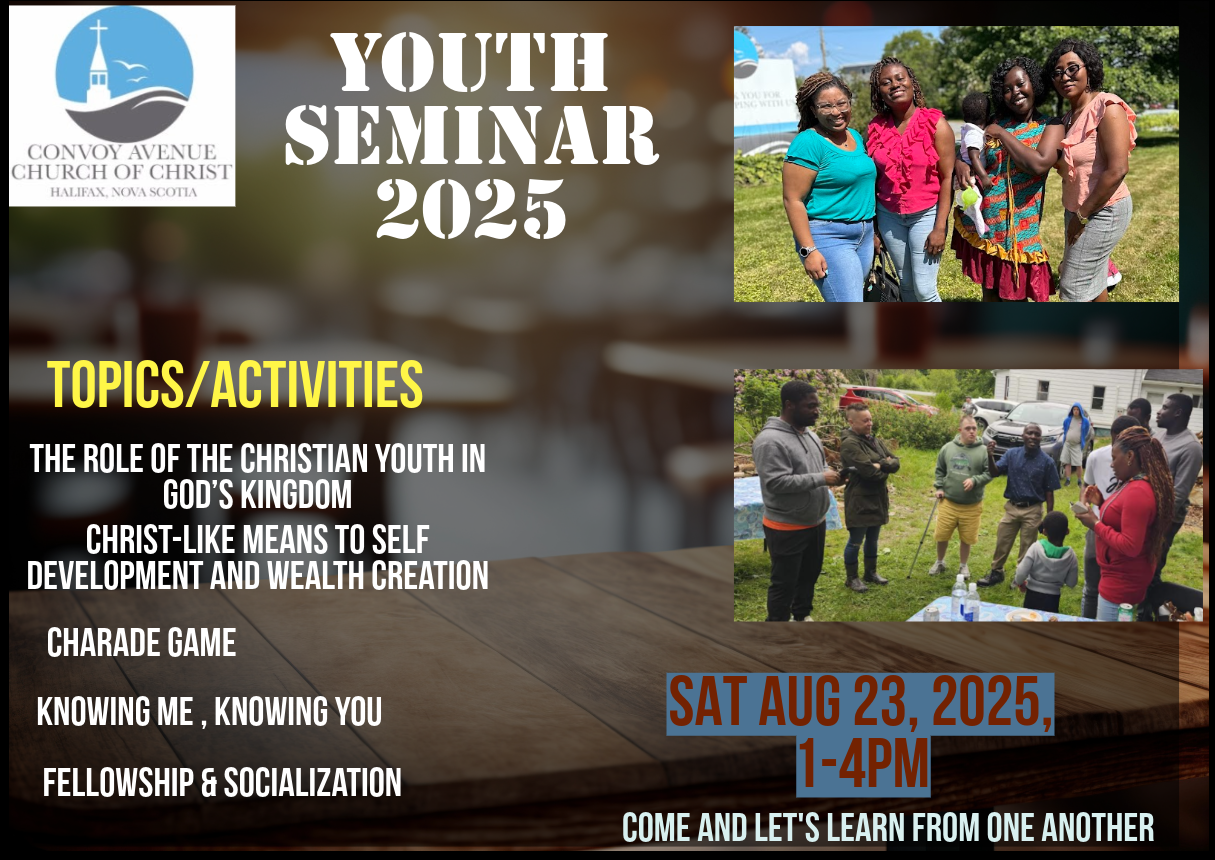 CONVOY AVENUE CHURCH OF CHRIST
HALIFAX, NOVA SCOTIA

YOUTH SEMINAR 2025

TOPICS/ACTIVITIES

THE ROLE OF THE CHRISTIAN YOUTH IN GOD'S KINGDOM

CHRIST-LIKE MEANS TO SELF DEVELOPMENT AND WEALTH CREATION

CHARADE GAME

KNOWING ME , KNOWING YOU

FELLOWSHIP & SOCIALIZATION

SAT AUG 23, 2025, 1-4PM

COME AND LET'S LEARN FROM ONE ANOTHER